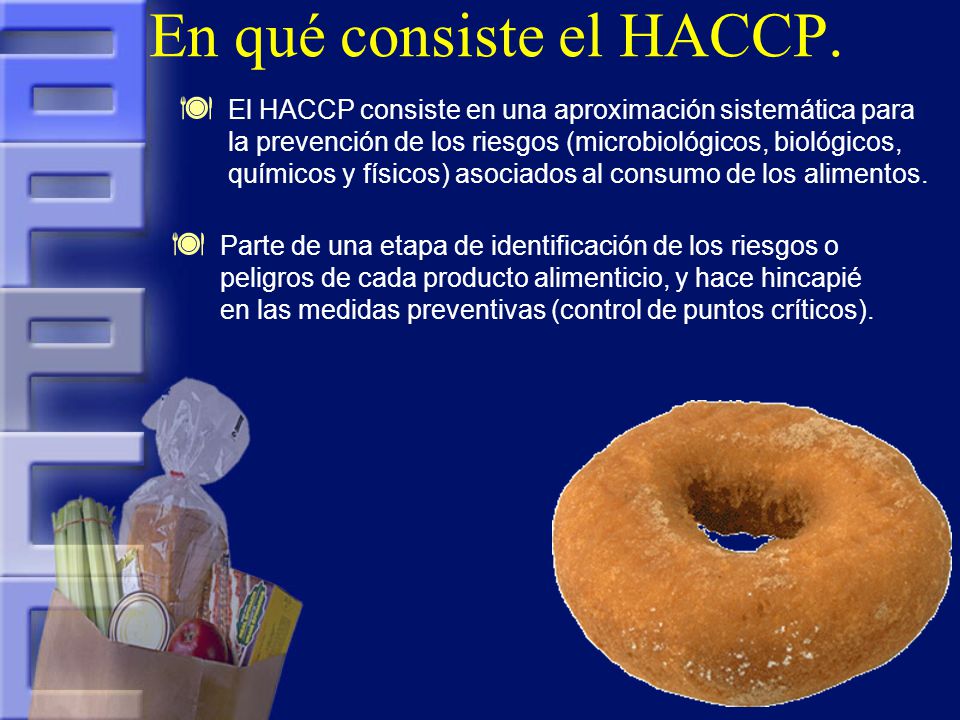 En qué consiste el HACCP.

El HACCP consiste en una aproximación sistemática para la prevención de los riesgos (microbiológicos, biológicos, químicos y físicos) asociados al consumo de los alimentos.

Parte de una etapa de identificación de los riesgos o peligros de cada producto alimenticio, y hace hincapié en las medidas preventivas (control de puntos críticos).